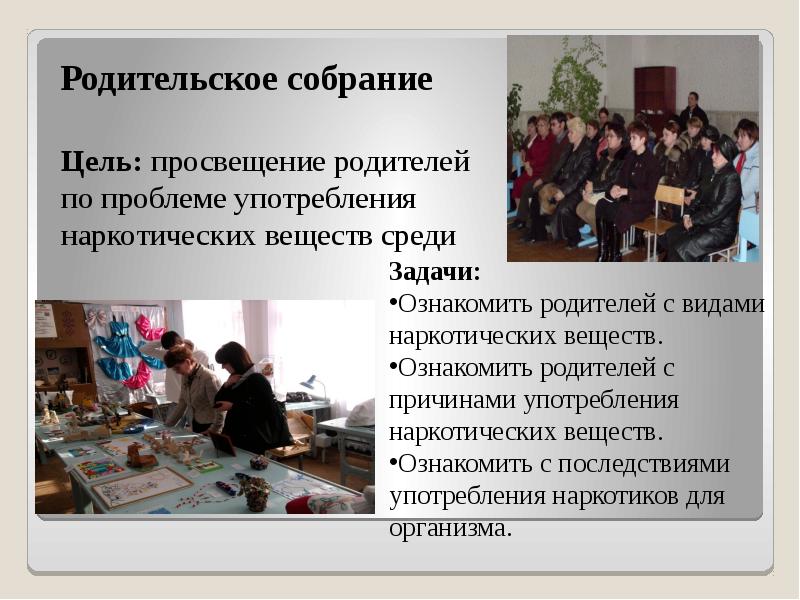 Родительское собрание

Цель: просвещение родителей по проблеме употребления наркотических веществ среди

Задачи:
•Ознакомить родителей с видами наркотических веществ.
•Ознакомить родителей с причинами употребления наркотических веществ.
•Ознакомить с последствиями употребления наркотиков для организма.